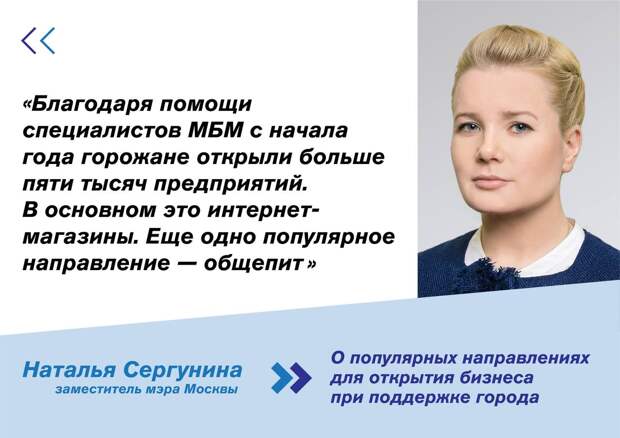 «Благодаря помощи специалистов МБМ с начала года горожане открыли больше пяти тысяч предприятий. В основном это интернет-магазины. Еще одно популярное направление — общепит»

Наталья Сергунина
заместитель мэра Москвы

О популярных направлениях для открытия бизнеса при поддержке города